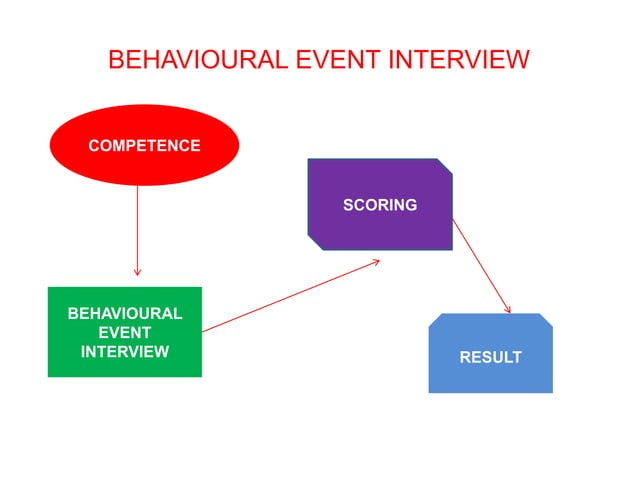 BEHAVIOURAL EVENT INTERVIEW

COMPETENCE

BEHAVIOURAL EVENT INTERVIEW

SCORING

RESULT